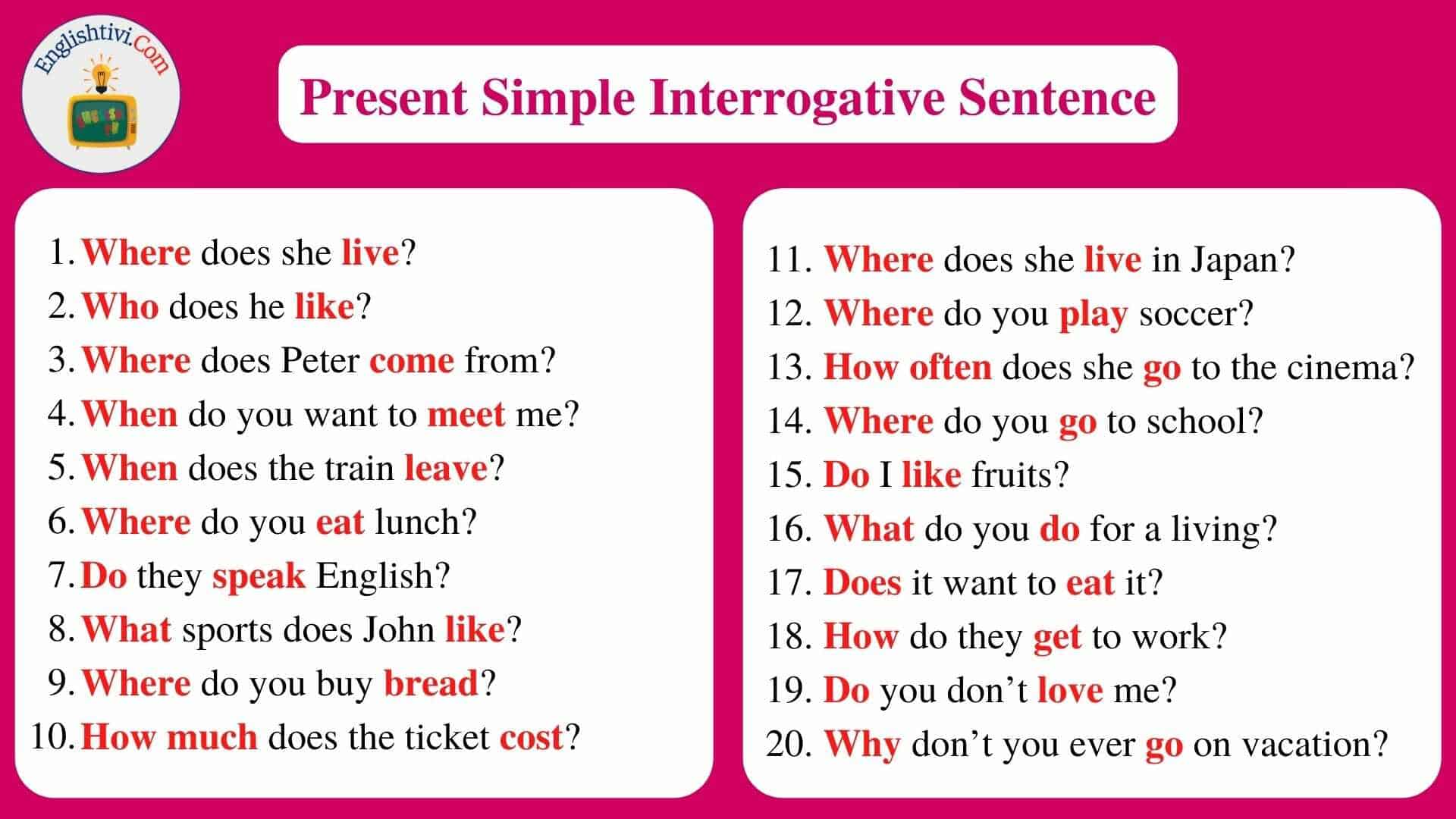 Englishtivi.Com

Present Simple Interrogative Sentence

1. Where does she live?
2. Who does he like?
3. Where does Peter come from?
4. When do you want to meet me?
5. When does the train leave?
6. Where do you eat lunch?
7. Do they speak English?
8. What sports does John like?
9. Where do you buy bread?
10. How much does the ticket cost?

11. Where does she live in Japan?
12. Where do you play soccer?
13. How often does she go to the cinema?
14. Where do you go to school?
15. Do I like fruits?
16. What do you do for a living?
17. Does it want to eat it?
18. How do they get to work?
19. Do you don't love me?
20. Why don't you ever go on vacation?